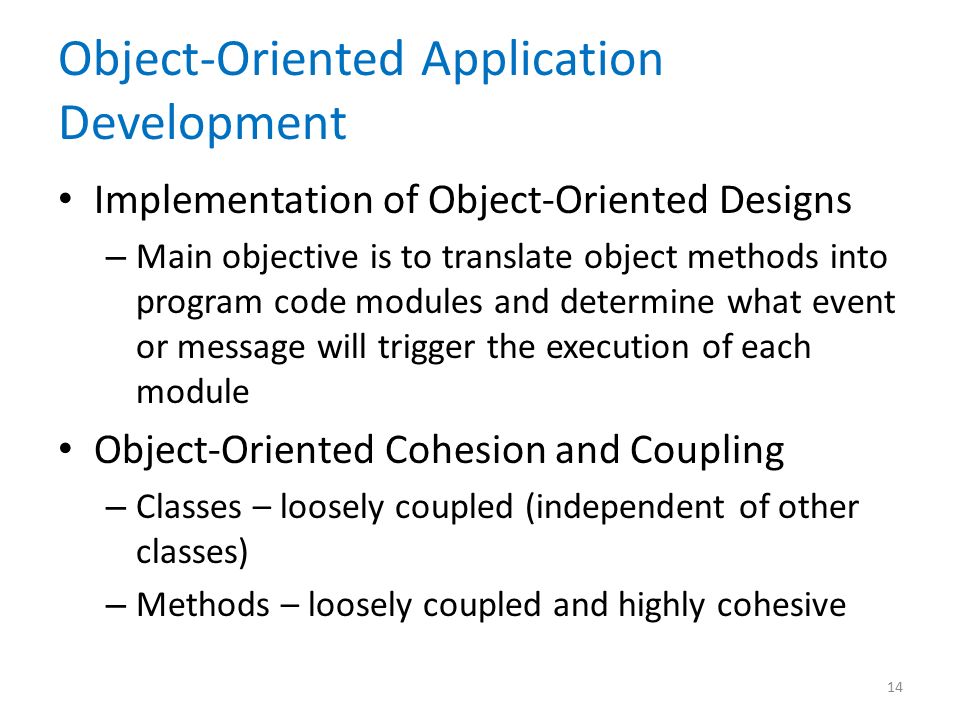 Object-Oriented Application Development

• Implementation of Object-Oriented Designs

– Main objective is to translate object methods into program code modules and determine what event or message will trigger the execution of each module

• Object-Oriented Cohesion and Coupling

– Classes – loosely coupled (independent of other classes)

– Methods – loosely coupled and highly cohesive

14